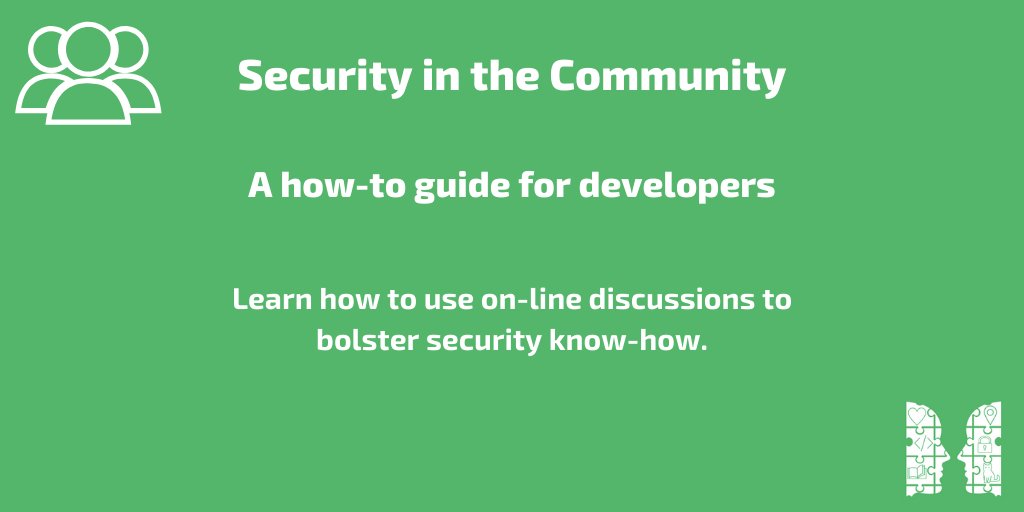 Security in the Community

A how-to guide for developers

Learn how to use on-line discussions to bolster security know-how.